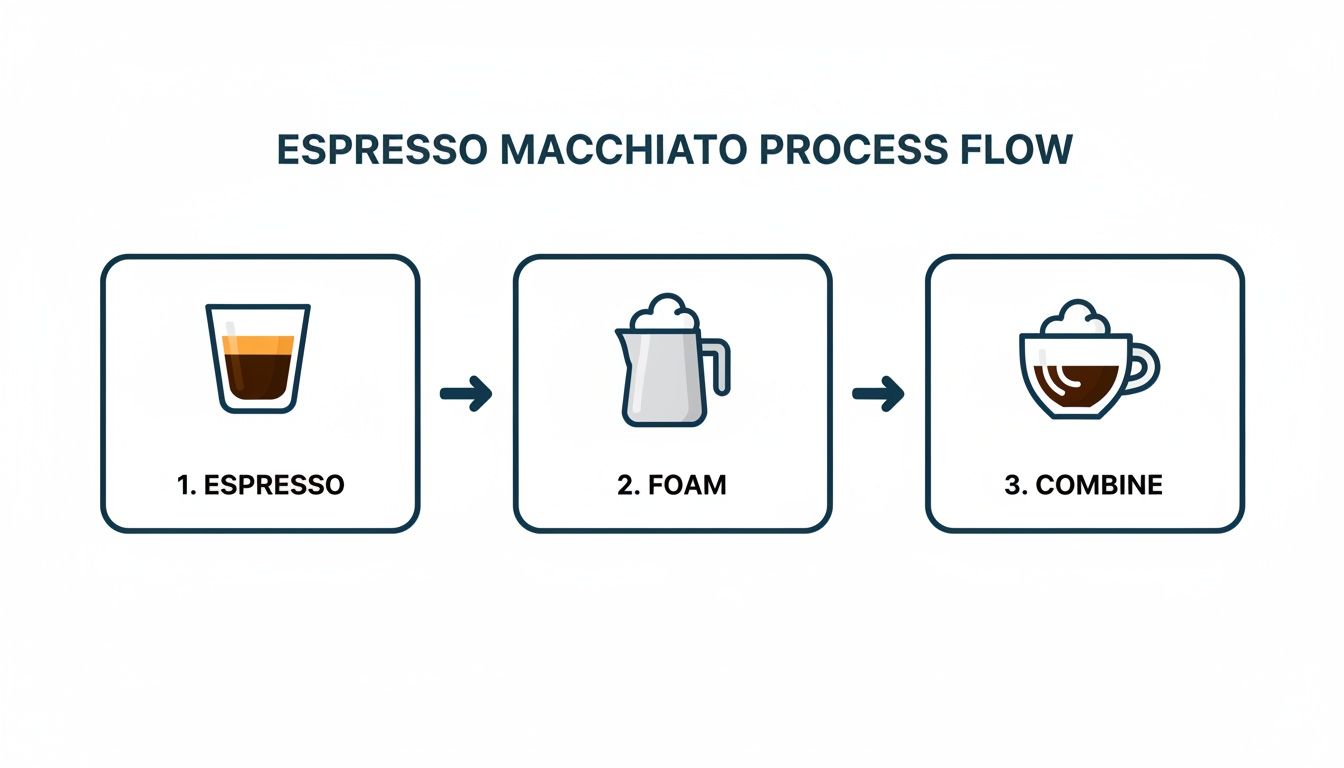 ESPRESSO MACCHIATO PROCESS FLOW

1. ESPRESSO

2. FOAM

3. COMBINE